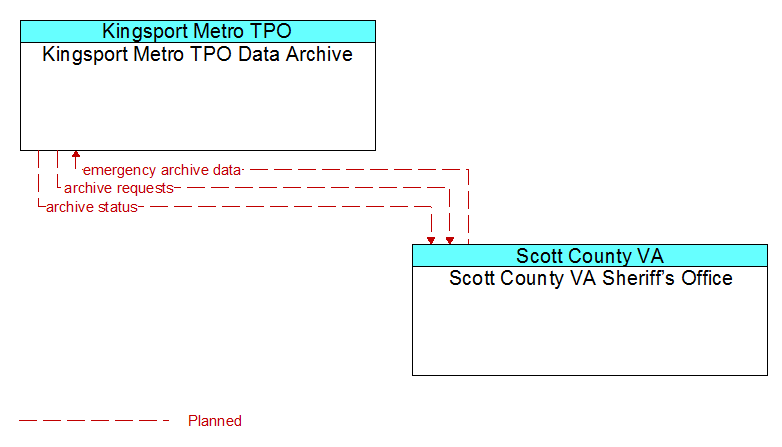 Kingsport Metro TPO
Kingsport Metro TPO Data Archive

emergency archive data
archive requests
archive status

Scott County VA
Scott County VA Sheriff's Office

Planned